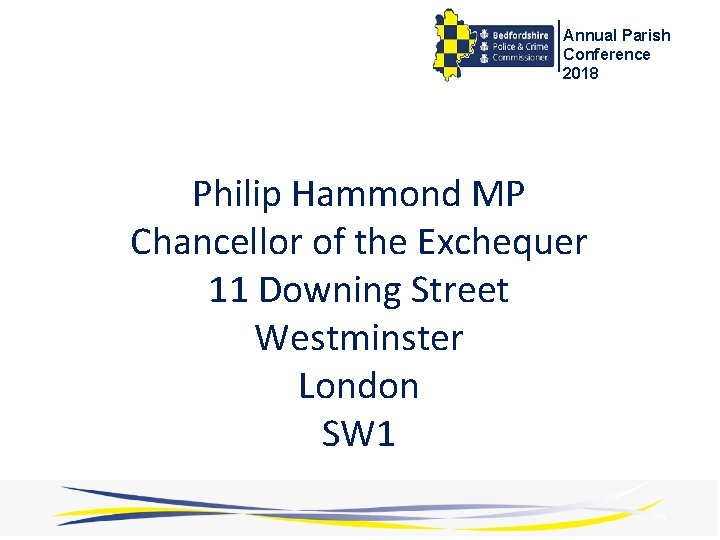 Bedfordshire Police & Crime Commissioner

Annual Parish Conference 2018

Philip Hammond MP
Chancellor of the Exchequer
11 Downing Street
Westminster
London
SW1